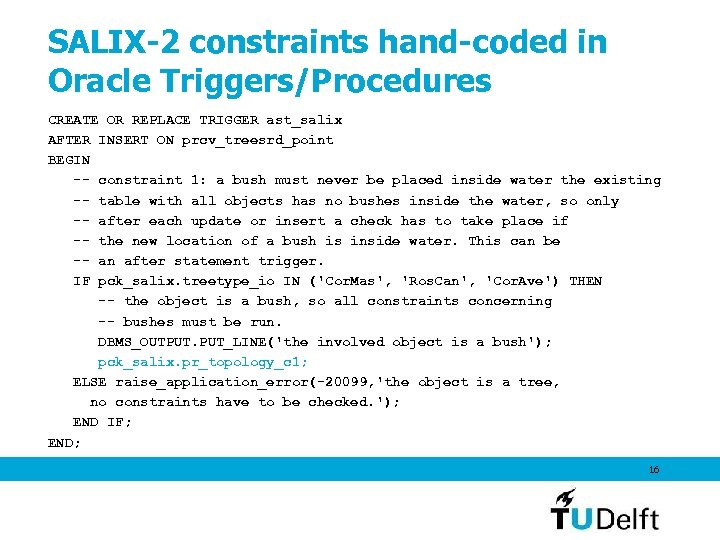 SALIX-2 constraints hand-coded in Oracle Triggers/Procedures

CREATE OR REPLACE TRIGGER ast_salix
AFTER INSERT ON prcv_treesrd_point
BEGIN
-- constraint 1: a bush must never be placed inside water the existing
-- table with all objects has no bushes inside the water, so only
-- after each update or insert a check has to take place if
-- the new location of a bush is inside water. This can be
-- an after statement trigger.
IF pck_salix.treetype_io IN ('CorMas', 'RosCan', 'CorAve') THEN
-- the object is a bush, so all constraints concerning
-- bushes must be run.
DBMS_OUTPUT.PUT_LINE('the involved object is a bush');
pck_salix.pr_topology_c1;
ELSE raise_application_error(-20099,'the object is a tree,
no constraints have to be checked.');
END IF;
END;

16

TUDelft